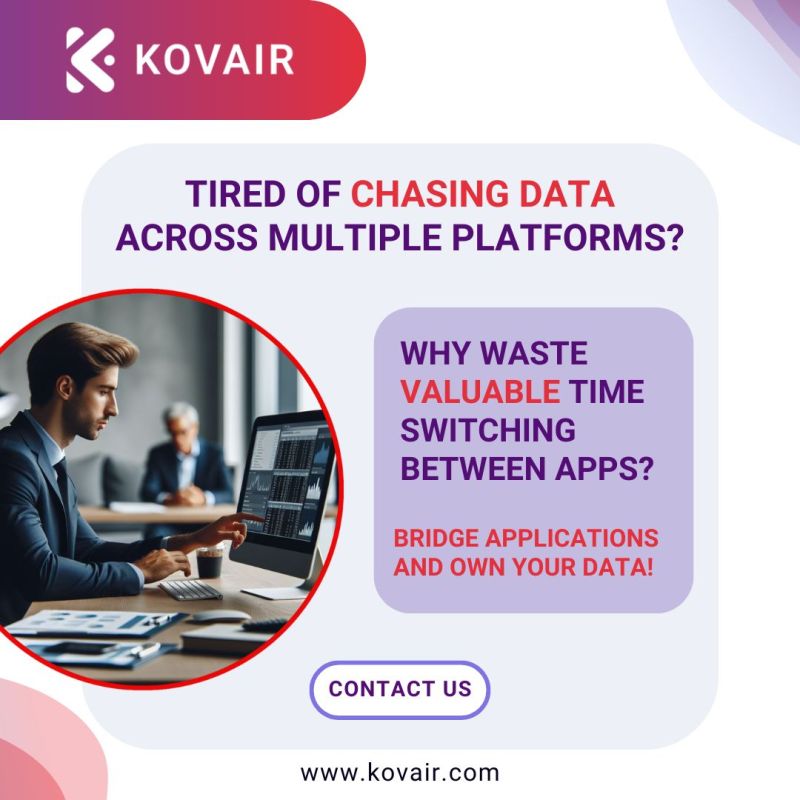 KOVAIR

TIRED OF CHASING DATA ACROSS MULTIPLE PLATFORMS?

WHY WASTE VALUABLE TIME SWITCHING BETWEEN APPS?

BRIDGE APPLICATIONS AND OWN YOUR DATA!

CONTACT US

www.kovair.com